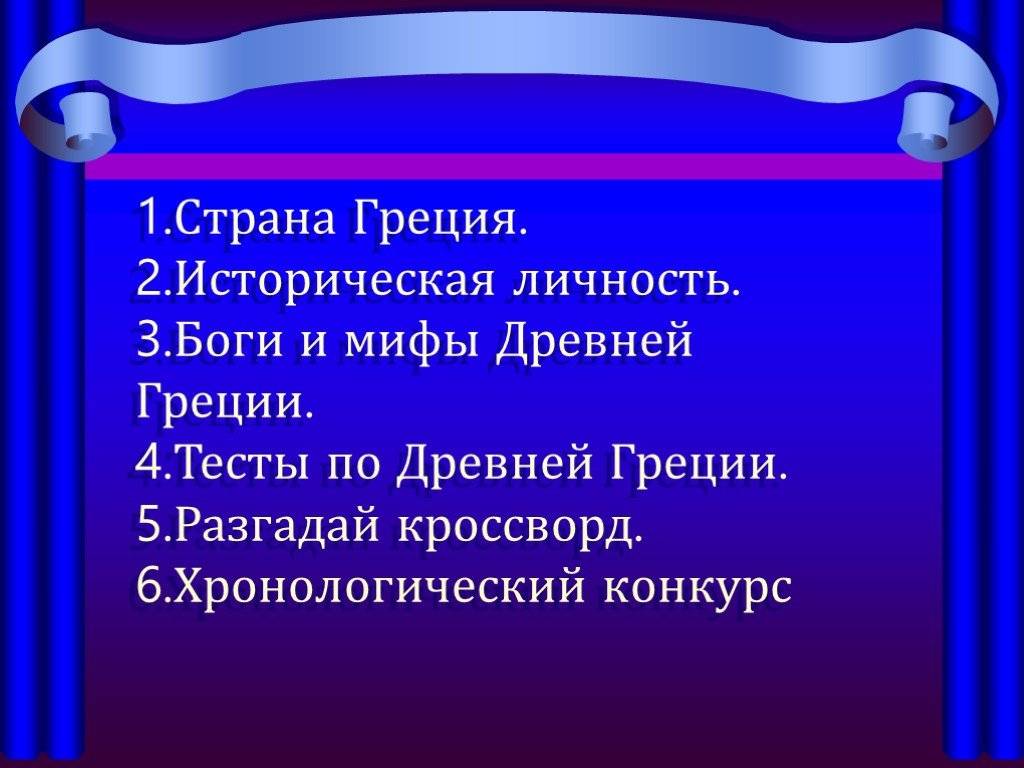 1.Страна Греция.
2.Историческая личность.
3.Боги и мифы Древней Греции.
4.Тесты по Древней Греции.
5.Разгадай кроссворд.
6.Хронологический конкурс